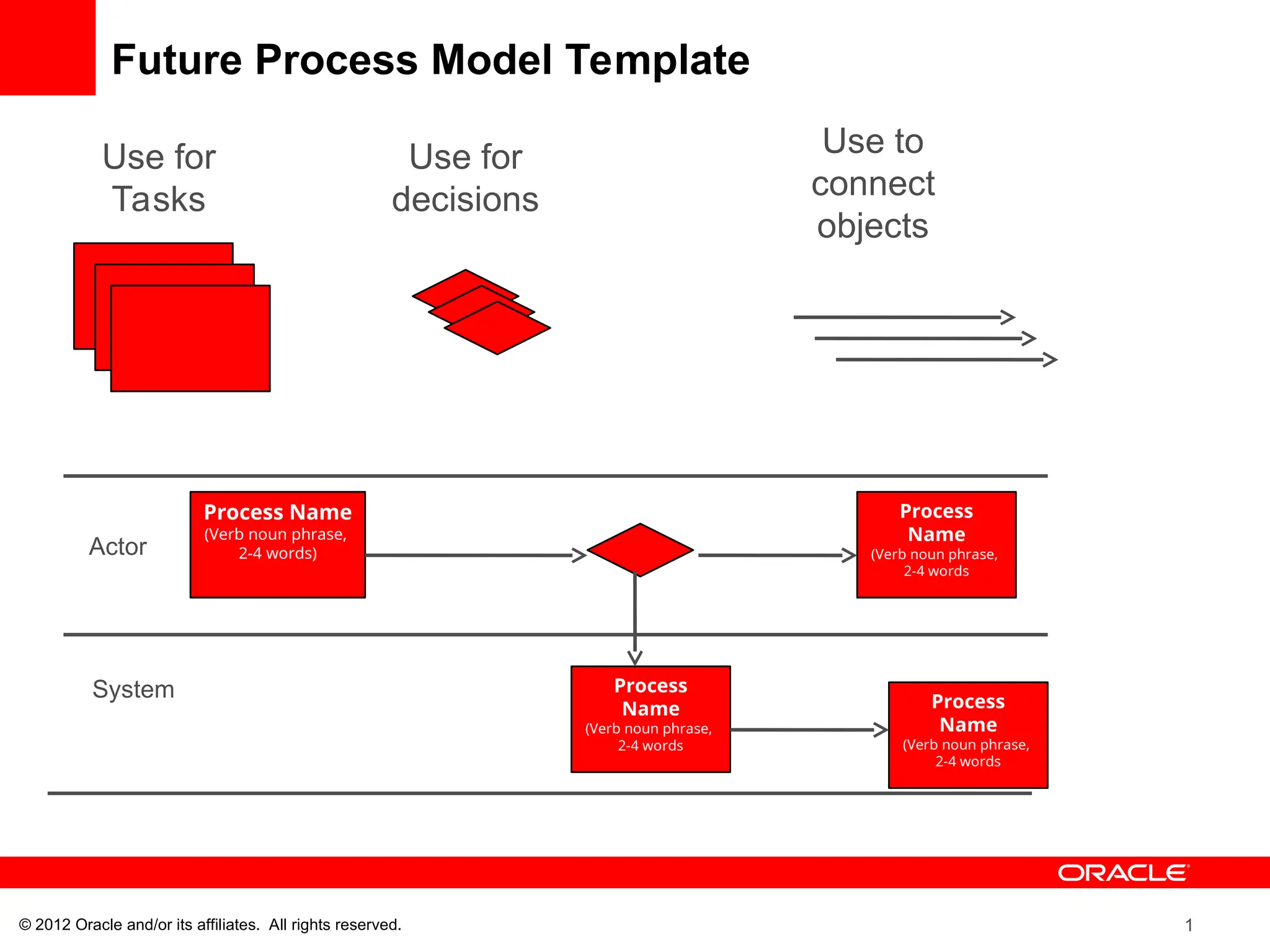 Future Process Model Template

Use for Tasks

Use for decisions

Use to connect objects

Actor

Process Name
(Verb noun phrase, 2-4 words)

Process Name
(Verb noun phrase, 2-4 words

System

Process Name
(Verb noun phrase, 2-4 words

Process Name
(Verb noun phrase, 2-4 words

ORACLE

© 2012 Oracle and/or its affiliates. All rights reserved.

1